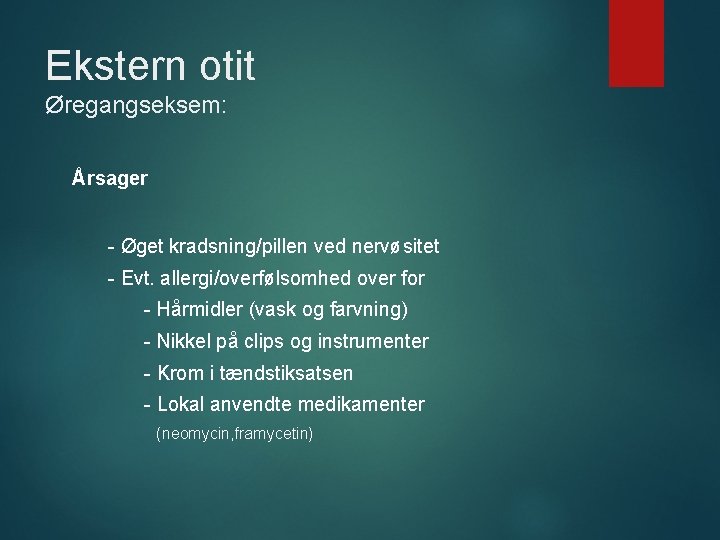 Ekstern otit
Øregangseksem:

Årsager

- Øget kradsning/pillen ved nervøsitet
- Evt. allergi/overfølsomhed over for
- Hårmidler (vask og farvning)
- Nikkel på clips og instrumenter
- Krom i tændstiksatsen
- Lokal anvendte medikamenter
(neomycin,framycetin)